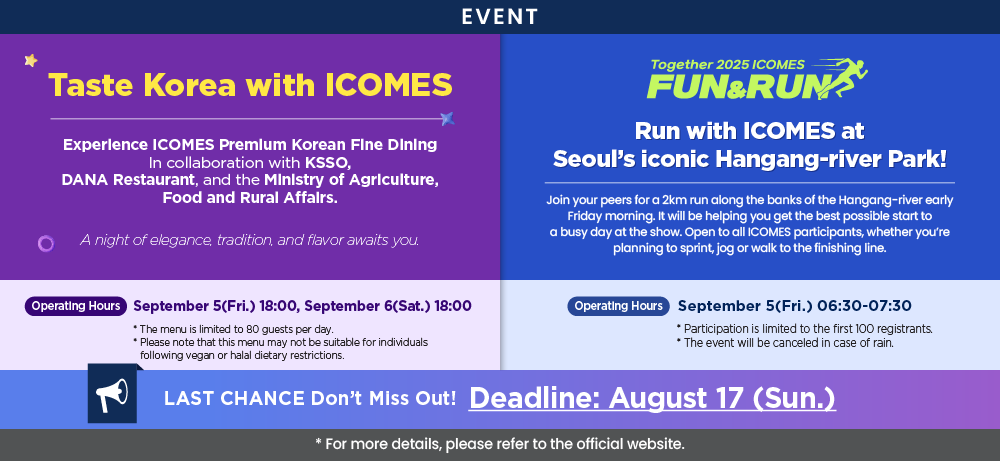 EVENT

Taste Korea with ICOMES

Experience ICOMES Premium Korean Fine Dining
In collaboration with KSSO, DANA Restaurant, and the Ministry of Agriculture, Food and Rural Affairs.

A night of elegance, tradition, and flavor awaits you.

Operating Hours September 5(Fri.) 18:00, September 6(Sat.) 18:00

* The menu is limited to 80 guests per day.
* Please note that this menu may not be suitable for individuals following vegan or halal dietary restrictions.

Together 2025 ICOMES
FUN&RUN

Run with ICOMES at Seoul's iconic Hangang-river Park!

Join your peers for a 2km run along the banks of the Hangang-river early Friday morning. It will be helping you get the best possible start to a busy day at the show. Open to all ICOMES participants, whether you're planning to sprint, jog or walk to the finishing line.

Operating Hours September 5(Fri.) 06:30-07:30

* Participation is limited to the first 100 registrants.
* The event will be canceled in case of rain.

LAST CHANCE Don't Miss Out! Deadline: August 17 (Sun.)

* For more details, please refer to the official website.